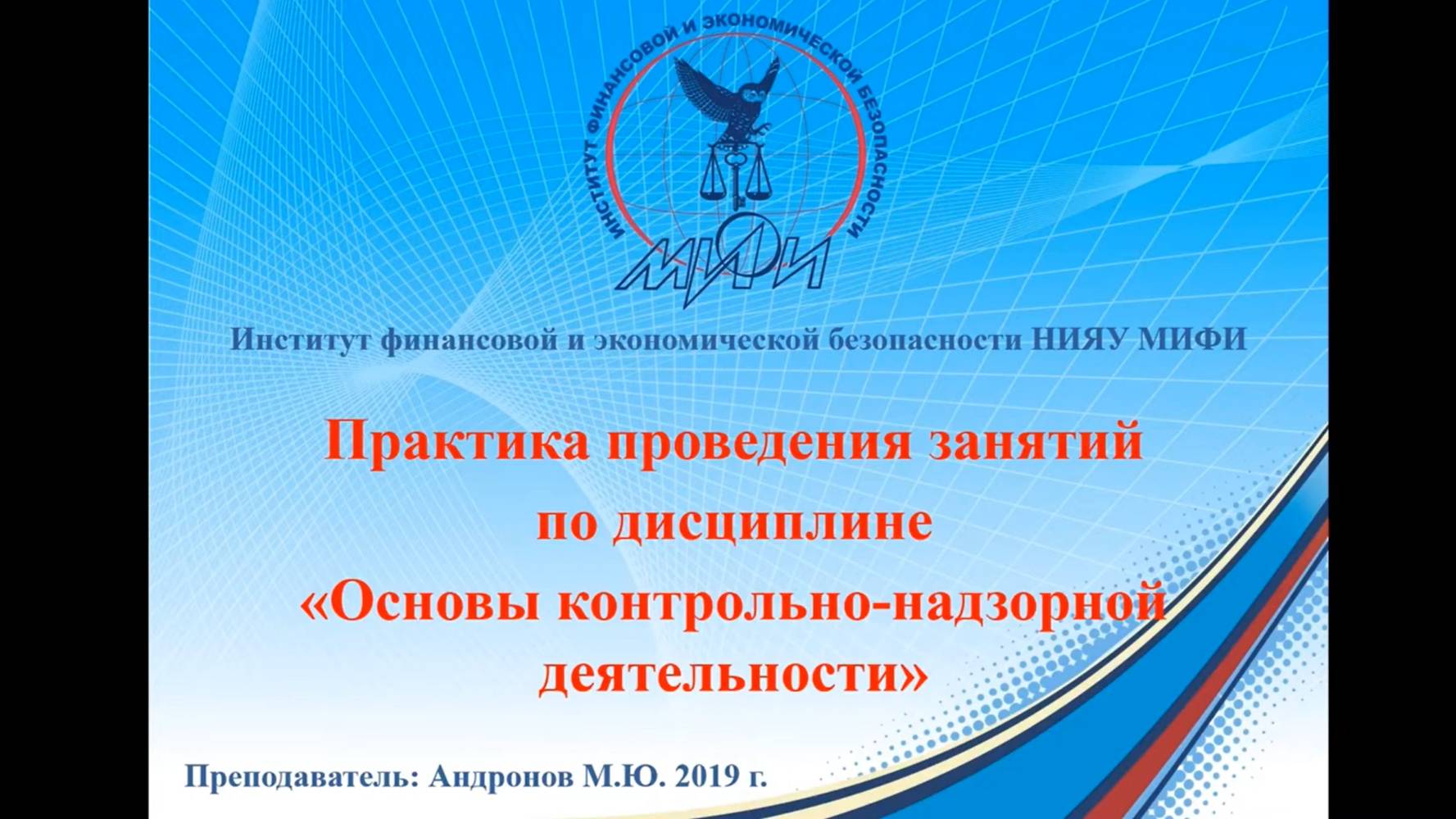 ИНСТИТУТ ФИНАНСОВОЙ И ЭКОНОМИЧЕСКОЙ БЕЗОПАСНОСТИ

МИФИ

Институт финансовой и экономической безопасности НИЯУ МИФИ

Практика проведения занятий по дисциплине «Основы контрольно-надзорной деятельности»

Преподаватель: Андронов М.Ю. 2019 г.